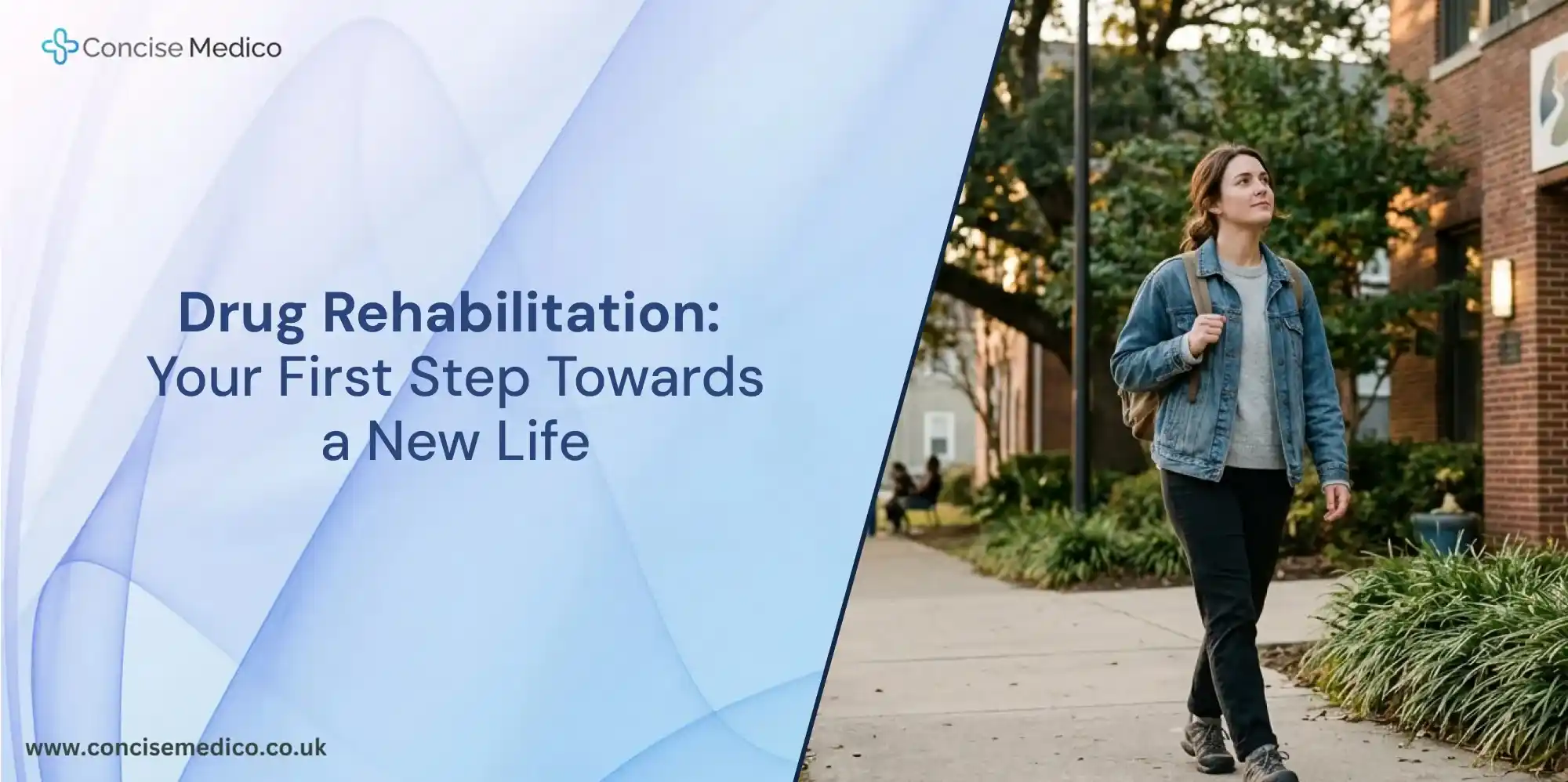 Concise Medico

Drug Rehabilitation: Your First Step Towards a New Life

www.concisemedico.co.uk